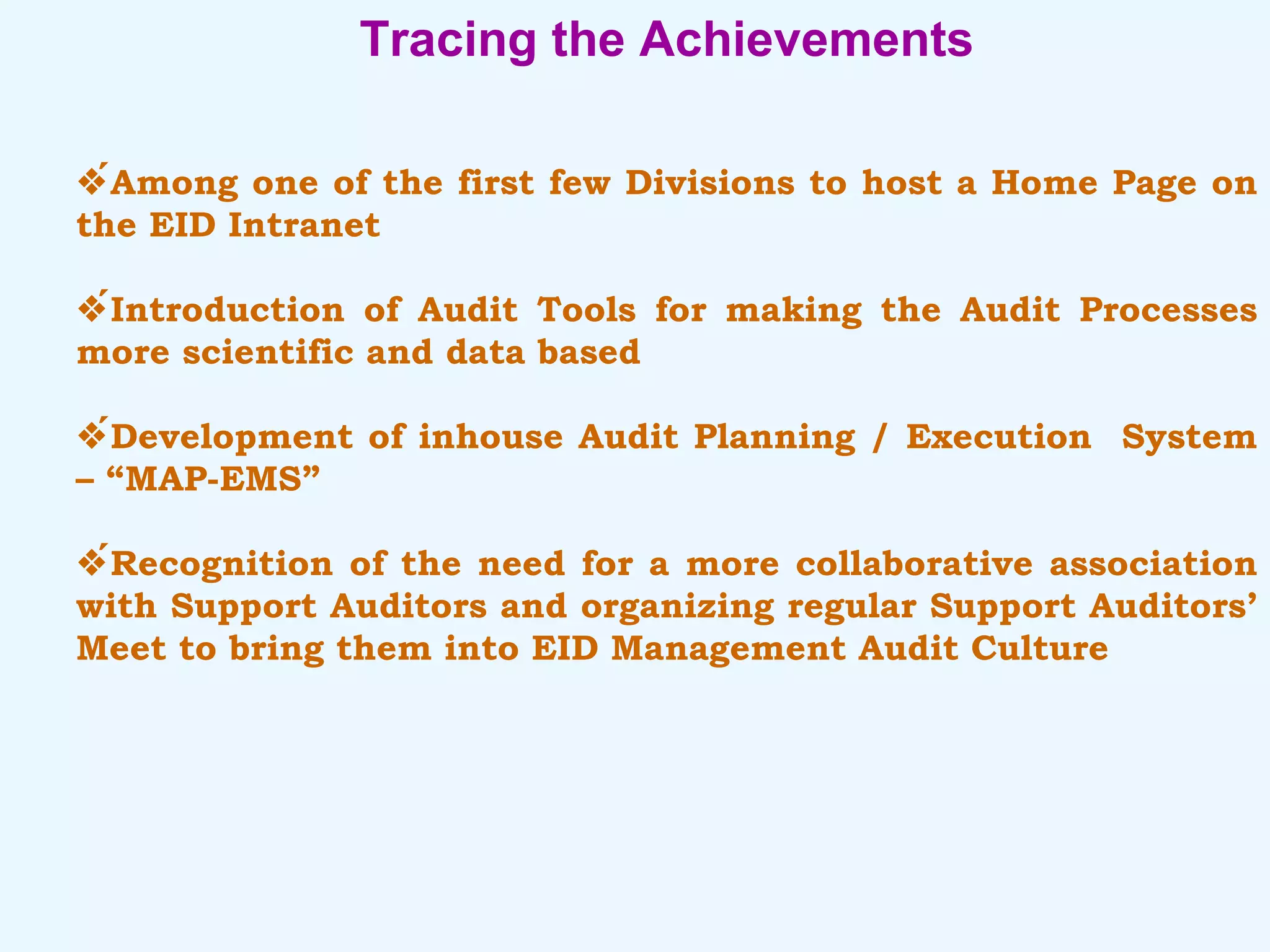 Tracing the Achievements

❖Among one of the first few Divisions to host a Home Page on the EID Intranet

❖Introduction of Audit Tools for making the Audit Processes more scientific and data based

❖Development of inhouse Audit Planning / Execution System – “MAP-EMS”

❖Recognition of the need for a more collaborative association with Support Auditors and organizing regular Support Auditors’ Meet to bring them into EID Management Audit Culture